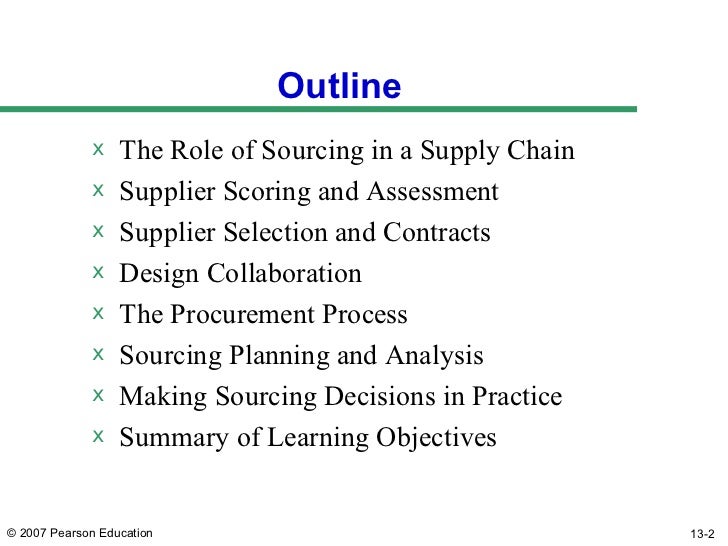 Outline

x The Role of Sourcing in a Supply Chain
x Supplier Scoring and Assessment
x Supplier Selection and Contracts
x Design Collaboration
x The Procurement Process
x Sourcing Planning and Analysis
x Making Sourcing Decisions in Practice
x Summary of Learning Objectives

© 2007 Pearson Education

13-2